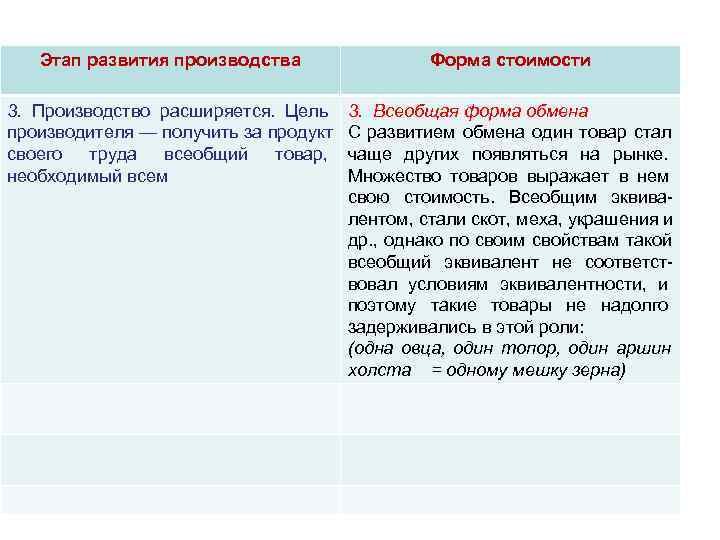 | Этап развития производства | Форма стоимости |
|---|---|
| 3. Производство расширяется. Цель производителя — получить за продукт своего труда всеобщий товар, необходимый всем | 3. Всеобщая форма обмена С развитием обмена один товар стал чаще других появляться на рынке. Множество товаров выражает в нем свою стоимость. Всеобщим эквивалентом, стали скот, меха, украшения и др., однако по своим свойствам такой всеобщий эквивалент не соответствовал условиям эквивалентности, и поэтому такие товары не надолго задерживались в этой роли: (одна овца, один топор, один аршин холста = одному мешку зерна) |
| | |
| | |
| | |